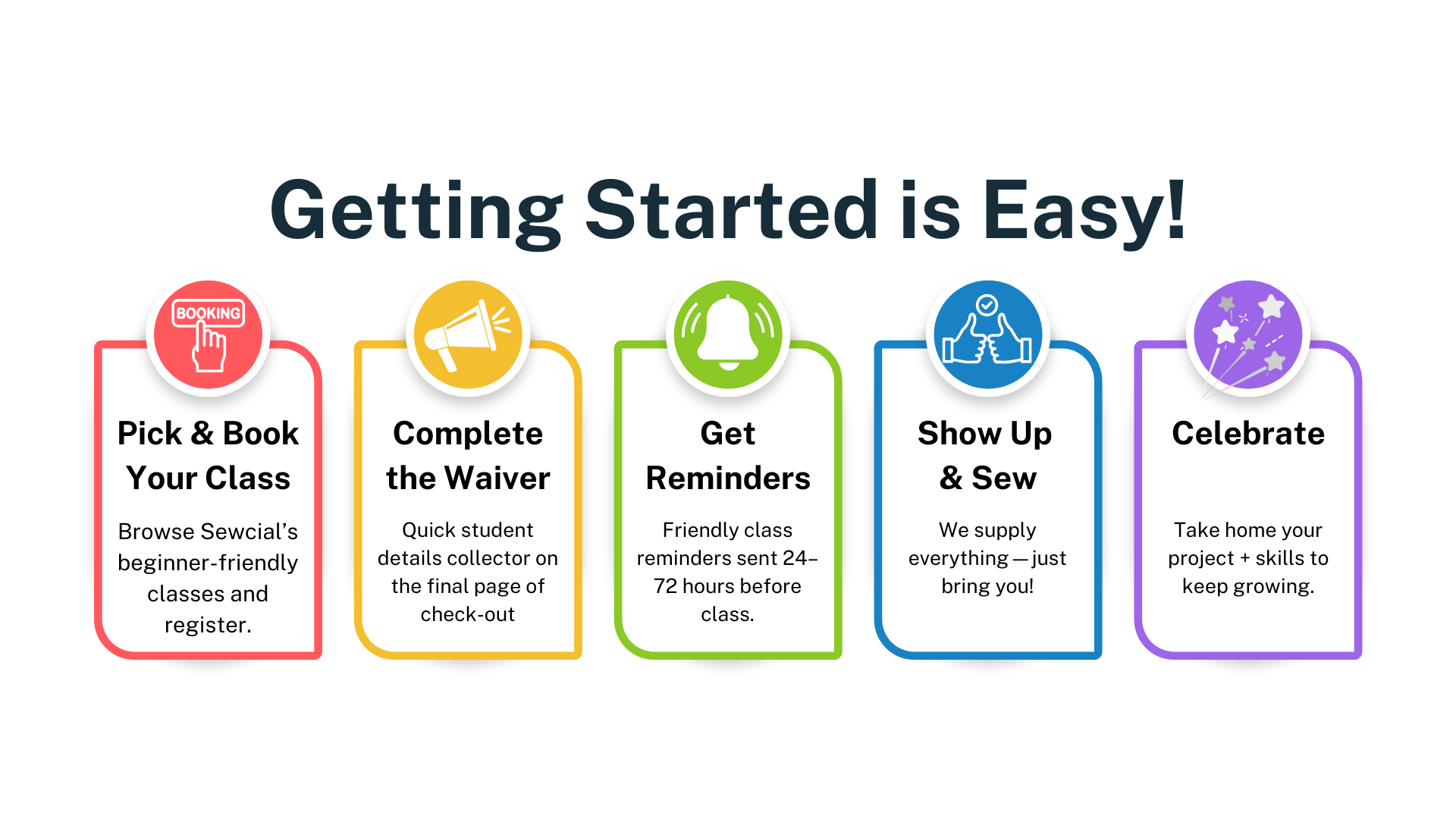 Getting Started is Easy!

BOOKING

Pick & Book Your Class

Browse Sewcial's beginner-friendly classes and register.

Complete the Waiver

Quick student details collector on the final page of check-out

Get Reminders

Friendly class reminders sent 24–72 hours before class.

Show Up & Sew

We supply everything — just bring you!

Celebrate

Take home your project + skills to keep growing.